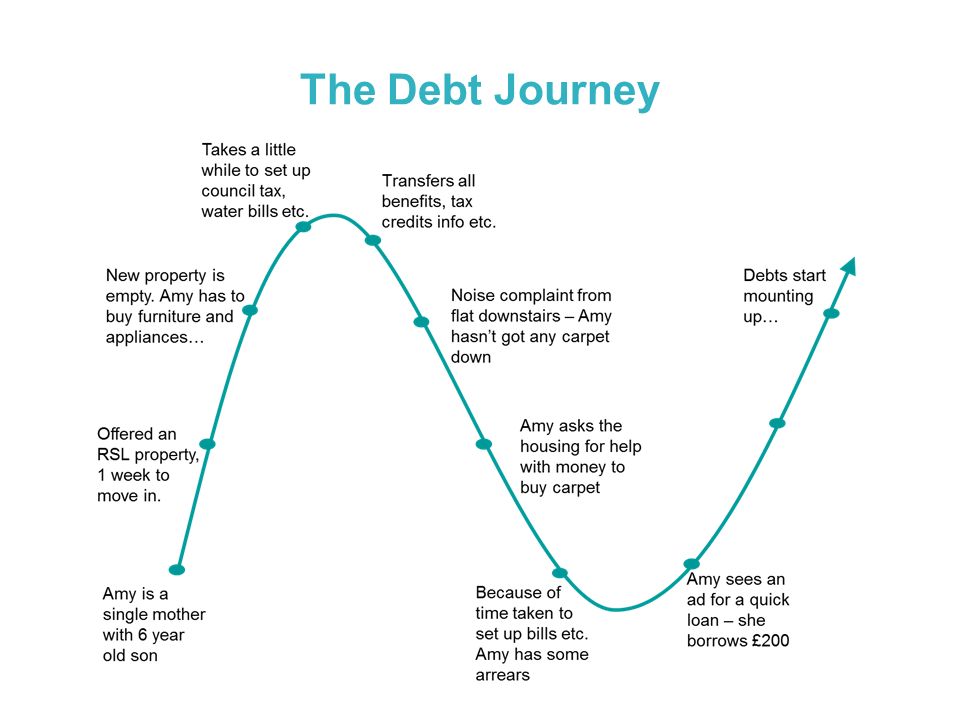 The Debt Journey

Amy is a single mother with 6 year old son

Offered an RSL property, 1 week to move in.

New property is empty. Amy has to buy furniture and appliances…

Takes a little while to set up council tax, water bills etc.

Transfers all benefits, tax credits info etc.

Noise complaint from flat downstairs – Amy hasn't got any carpet down

Amy asks the housing for help with money to buy carpet

Because of time taken to set up bills etc. Amy has some arrears

Amy sees an ad for a quick loan – she borrows £200

Debts start mounting up…